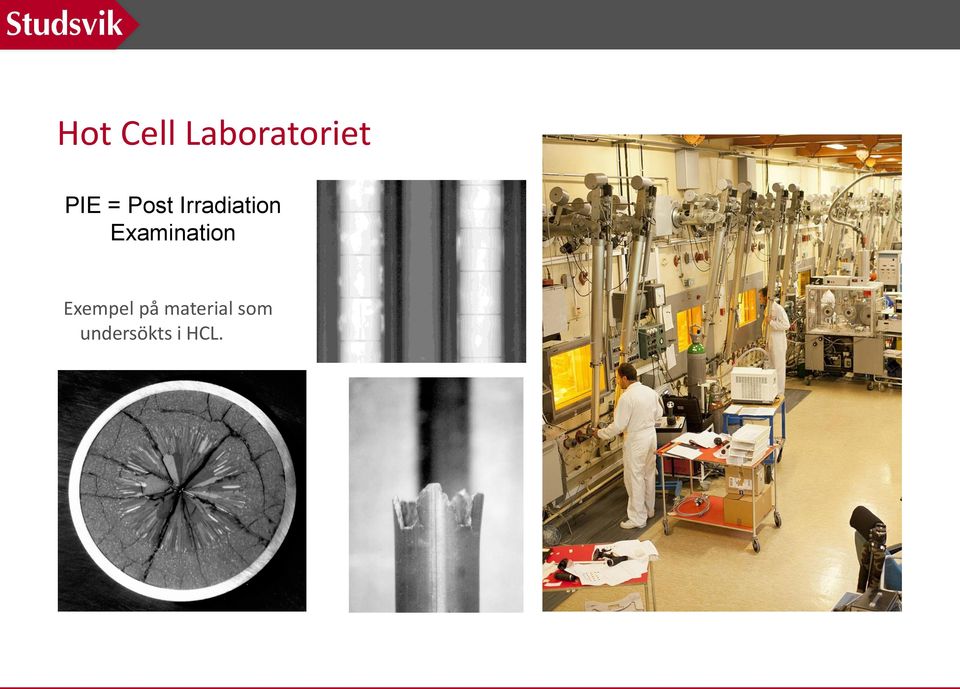 Studsvik

Hot Cell Laboratoriet

PIE = Post Irradiation Examination

Exempel på material som undersökts i HCL.